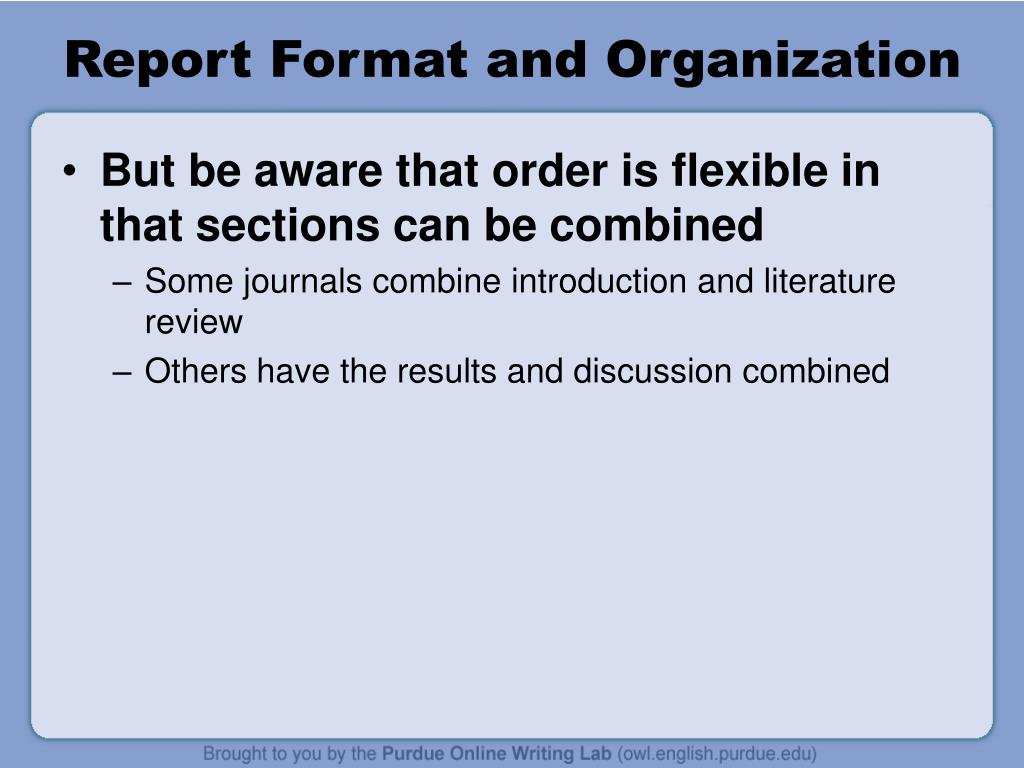 Report Format and Organization

• But be aware that order is flexible in that sections can be combined

– Some journals combine introduction and literature review

– Others have the results and discussion combined

Brought to you by the Purdue Online Writing Lab (owl.english.purdue.edu)